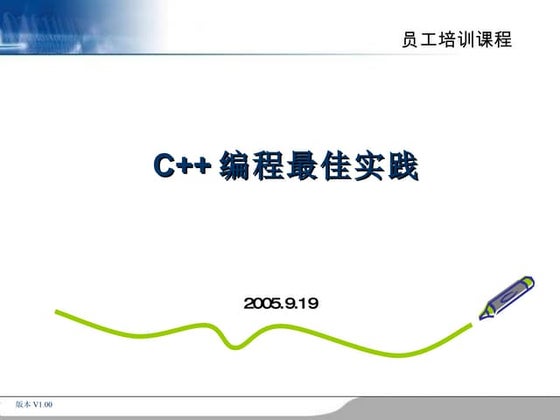 员工培训课程

C++ 编程最佳实践

2005.9.19

版本 V1.00